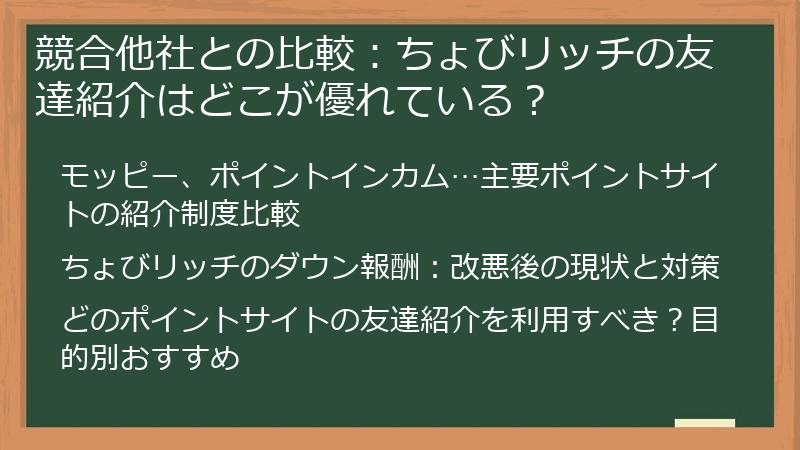 競合他社との比較：ちょびリッチの友達紹介はどこが優れている？

モッピー、ポイントインカム…主要ポイントサイトの紹介制度比較

ちょびリッチのダウン報酬：改悪後の現状と対策

どのポイントサイトの友達紹介を利用すべき？目的別おすすめ